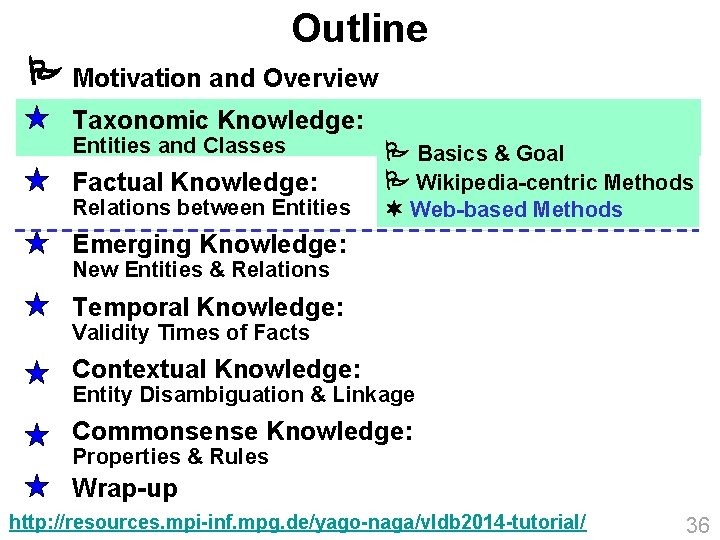 Outline

Motivation and Overview

Taxonomic Knowledge:
Entities and Classes

Basics & Goal
Wikipedia-centric Methods
Web-based Methods

Factual Knowledge:
Relations between Entities

Emerging Knowledge:
New Entities & Relations

Temporal Knowledge:
Validity Times of Facts

Contextual Knowledge:
Entity Disambiguation & Linkage

Commonsense Knowledge:
Properties & Rules

Wrap-up

http://resources.mpi-inf.mpg.de/yago-naga/vldb2014-tutorial/

36